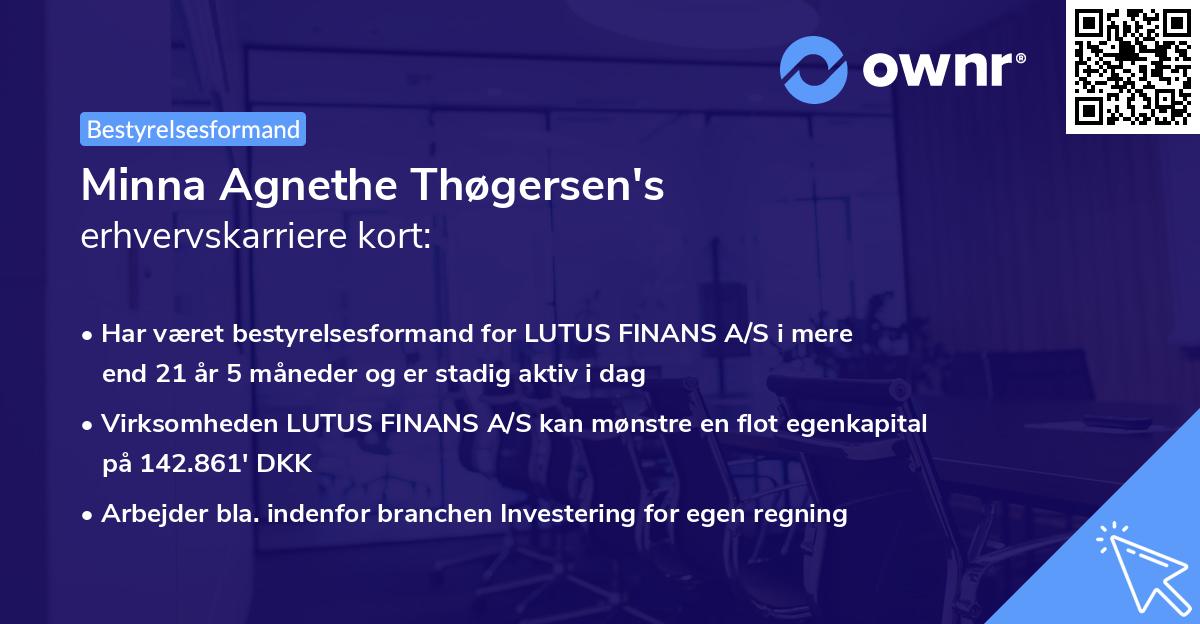 ownr®

Bestyrelsesformand

Minna Agnethe Thøgersen's
erhvervskarriere kort:

• Har været bestyrelsesformand for LUTUS FINANS A/S i mere end 21 år 5 måneder og er stadig aktiv i dag

• Virksomheden LUTUS FINANS A/S kan mønstre en flot egenkapital på 142.861' DKK

• Arbejder bla. indenfor branchen Investering for egen regning